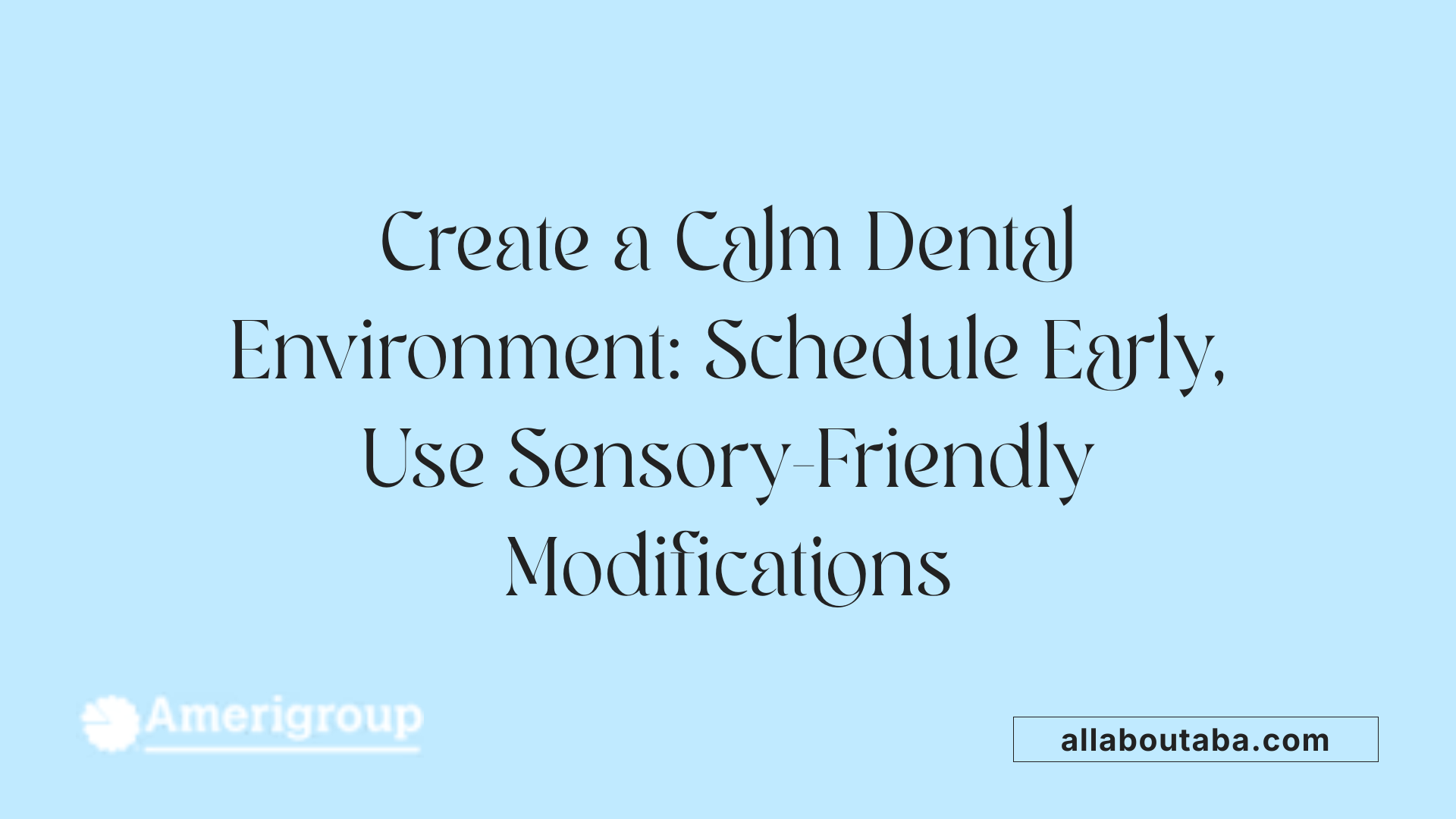 Create a Calm Dental Environment: Schedule Early, Use Sensory-Friendly Modifications

Amerigroup

allaboutaba.com